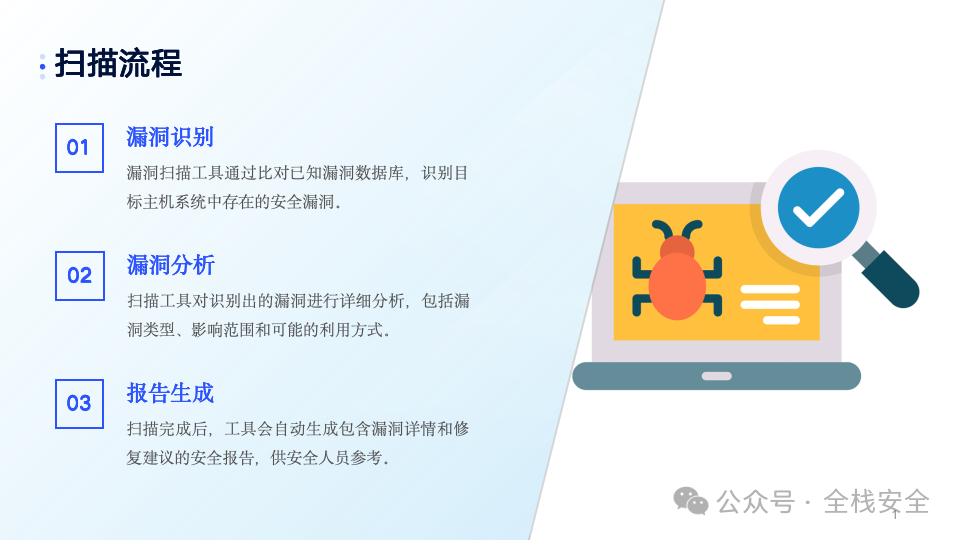 扫描流程

01
漏洞识别
漏洞扫描工具通过比对已知漏洞数据库，识别目标主机系统中存在的安全漏洞。

02
漏洞分析
扫描工具对识别出的漏洞进行详细分析，包括漏洞类型、影响范围和可能的利用方式。

03
报告生成
扫描完成后，工具会自动生成包含漏洞详情和修复建议的安全报告，供安全人员参考。

公众号 · 全栈安全